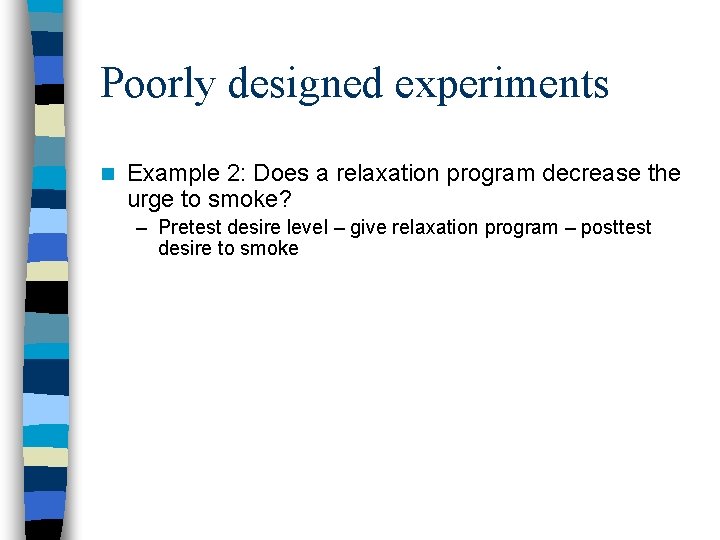 Poorly designed experiments

Example 2: Does a relaxation program decrease the urge to smoke?

– Pretest desire level – give relaxation program – posttest desire to smoke